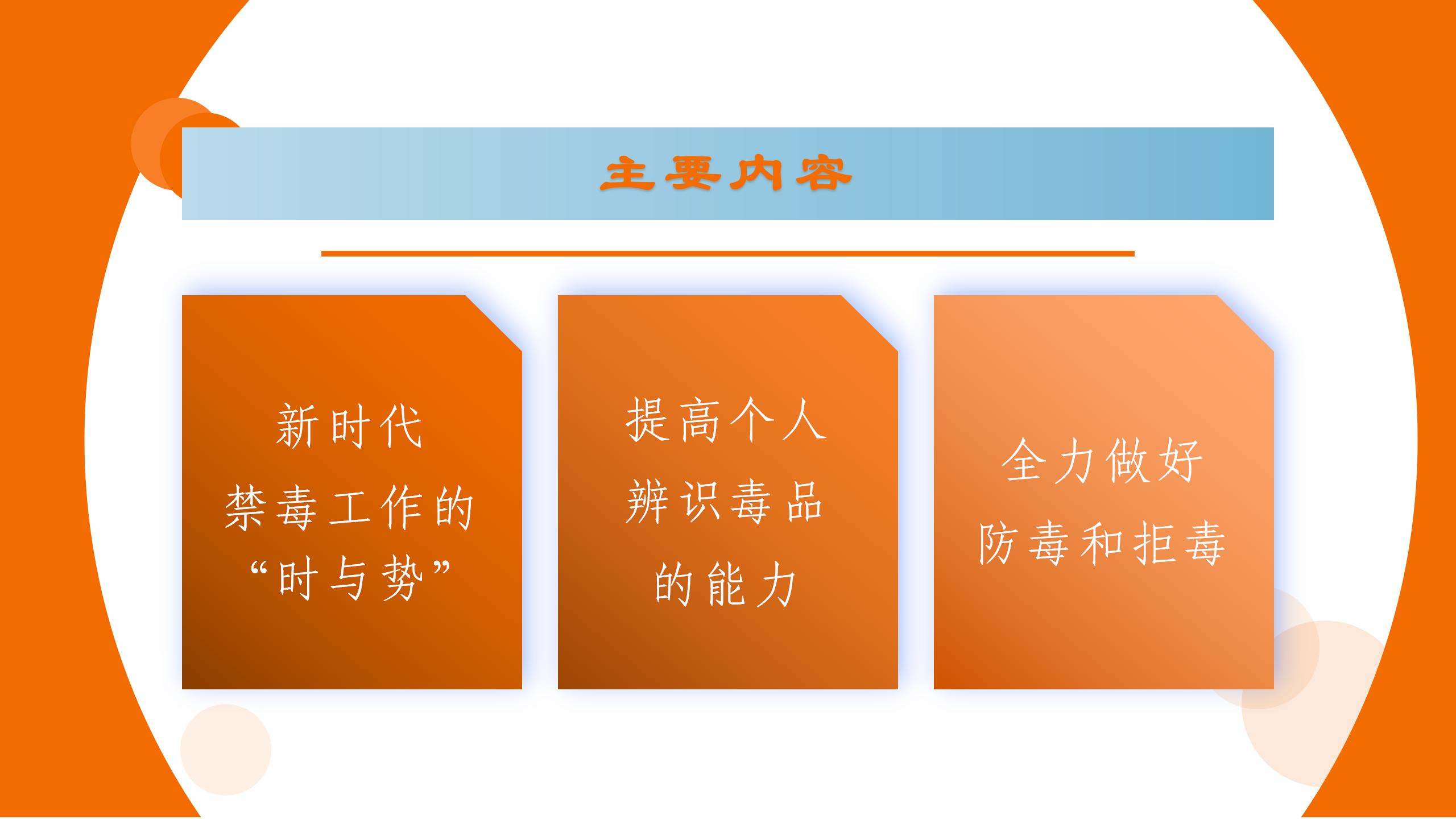 主要内容

新时代
禁毒工作的
“时与势”

提高个人
辨识毒品
的能力

全力做好
防毒和拒毒